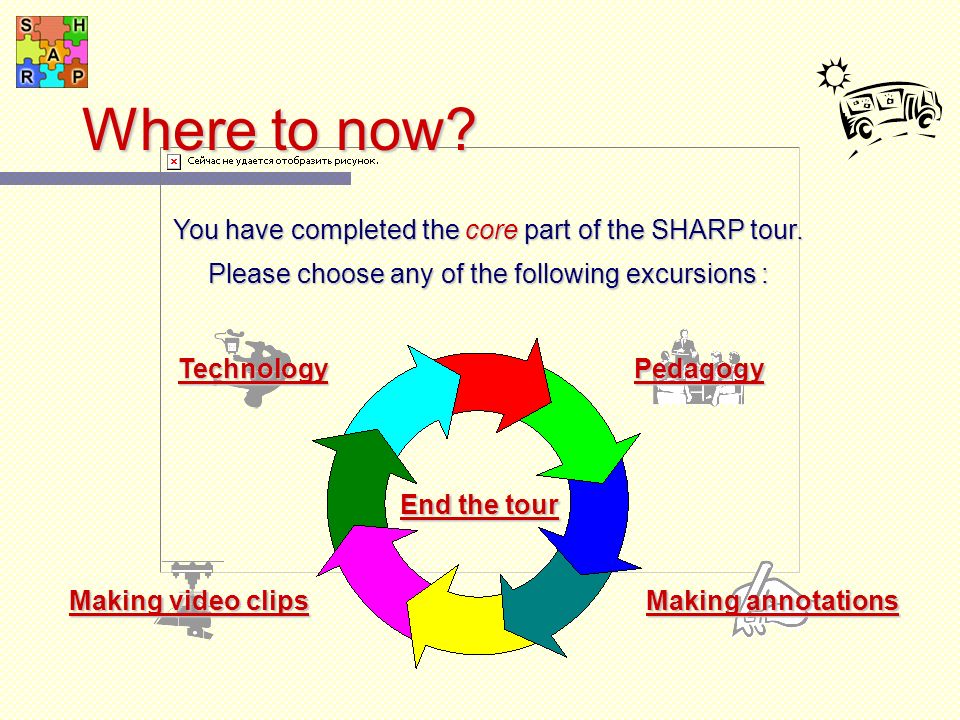 S H A R P

Where to now?

Сейчас не удается отобразить рисунок.

You have completed the core part of the SHARP tour.

Please choose any of the following excursions :

Technology

Pedagogy

End the tour

Making video clips

Making annotations